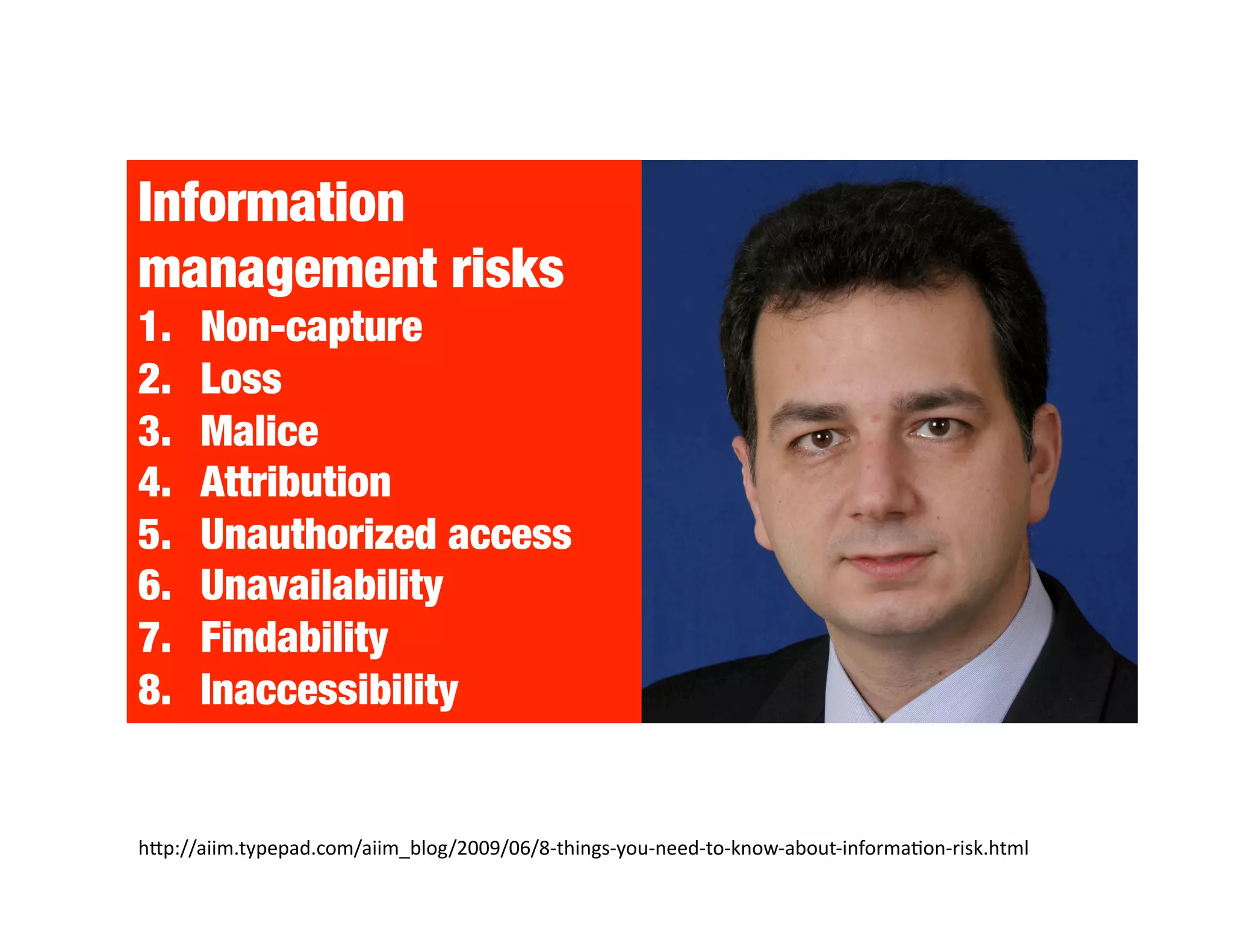 Information management risks

1. Non-capture
2. Loss
3. Malice
4. Attribution
5. Unauthorized access
6. Unavailability
7. Findability
8. Inaccessibility

http://aiim.typepad.com/aiim_blog/2009/06/8-things-you-need-to-know-about-information-risk.html